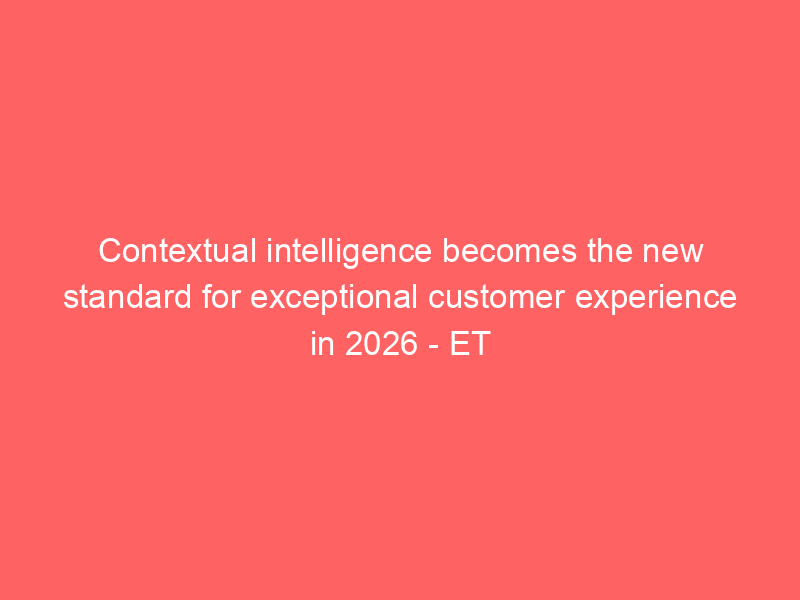 Contextual intelligence becomes the new standard for exceptional customer experience in 2026 - ET